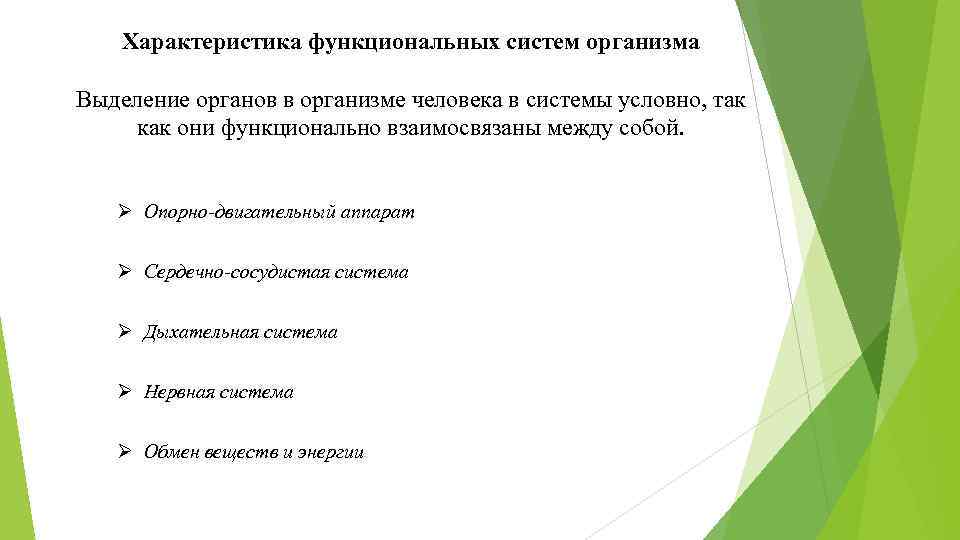 Характеристика функциональных систем организма

Выделение органов в организме человека в системы условно, так как они функционально взаимосвязаны между собой.

➢ Опорно-двигательный аппарат

➢ Сердечно-сосудистая система

➢ Дыхательная система

➢ Нервная система

➢ Обмен веществ и энергии